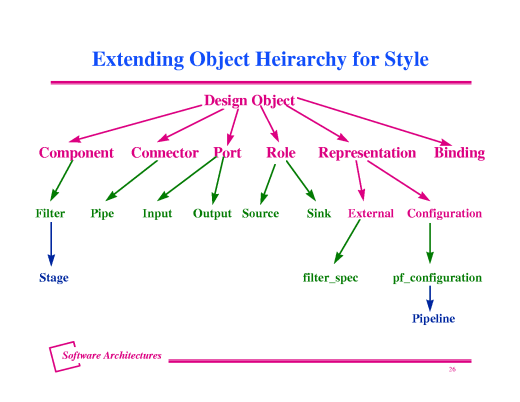 Extending Object Heirarchy for Style

Design Object

Component Connector Port Role Representation Binding

Filter Pipe Input Output Source Sink External Configuration

Stage

filter_spec pf_configuration

Pipeline

Software Architectures

26